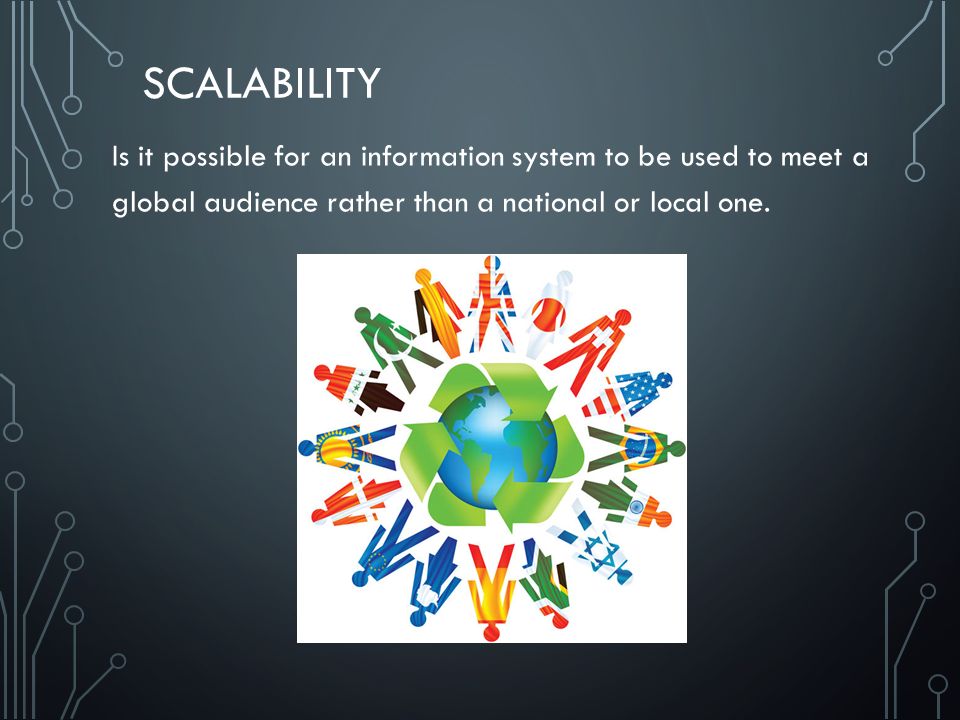 SCALABILITY

Is it possible for an information system to be used to meet a global audience rather than a national or local one.